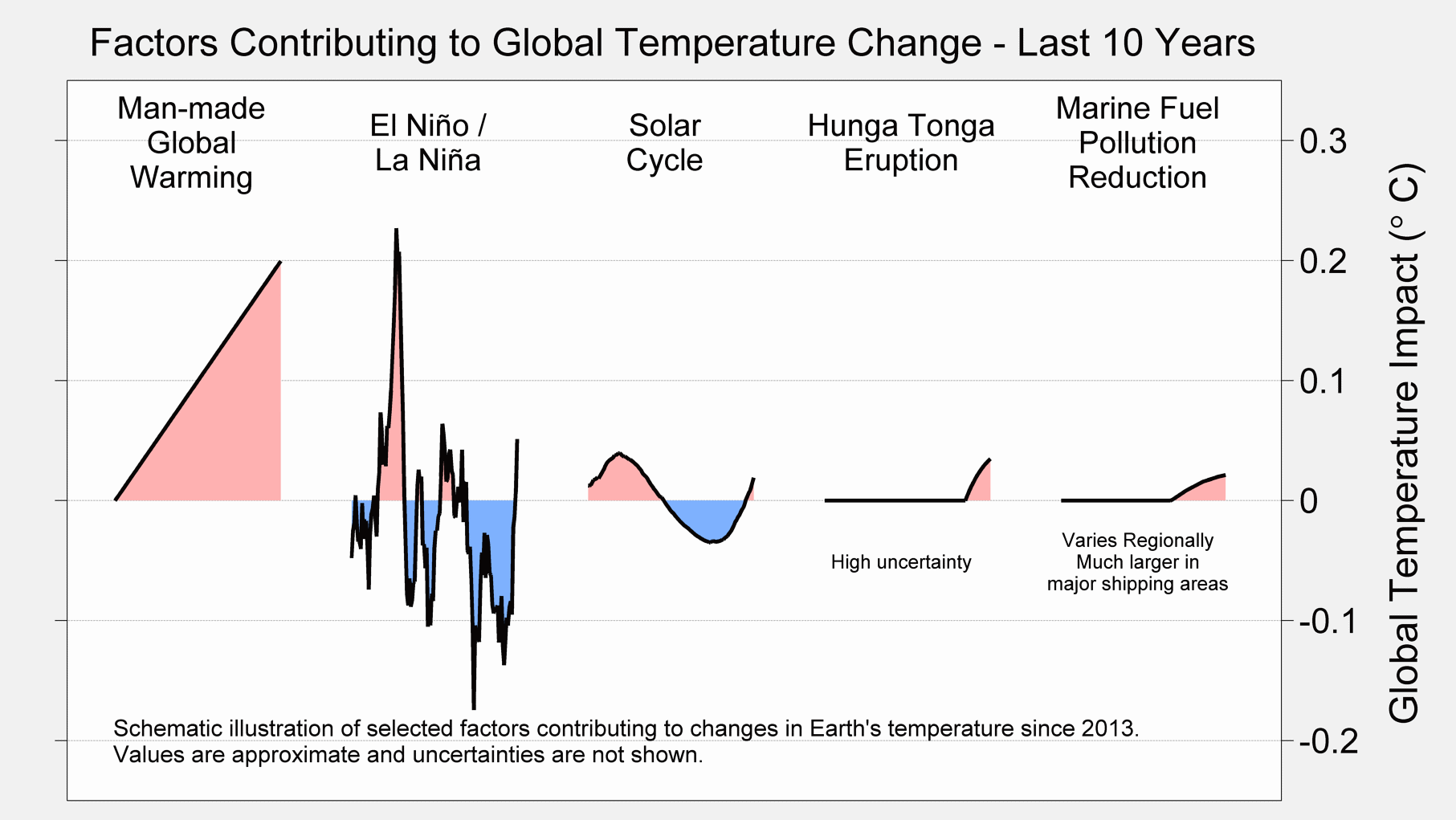 Factors Contributing to Global Temperature Change - Last 10 Years

Man-made Global Warming

El Niño / La Niña

Solar Cycle

Hunga Tonga Eruption

Marine Fuel Pollution Reduction

High uncertainty

Varies Regionally
Much larger in major shipping areas

Schematic illustration of selected factors contributing to changes in Earth's temperature since 2013.
Values are approximate and uncertainties are not shown.

0.3
0.2
0.1
0
-0.1
-0.2

Global Temperature Impact (° C)